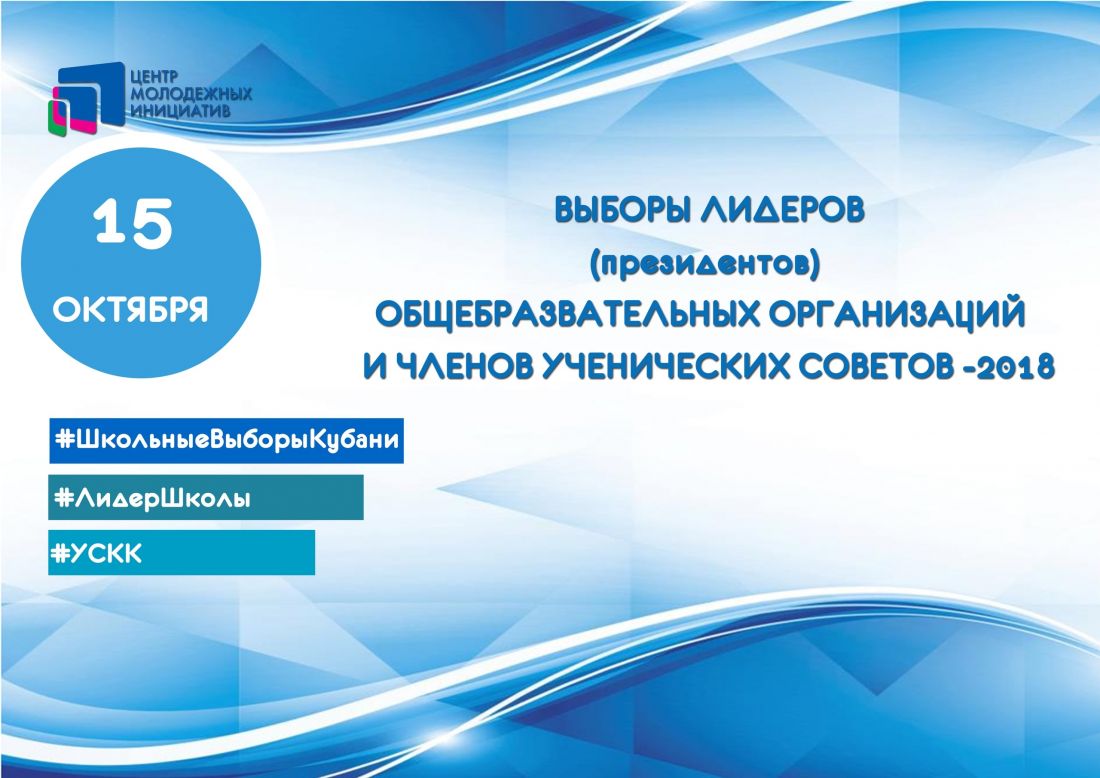 ЦЕНТР МОЛОДЕЖНЫХ ИНИЦИАТИВ

15 ОКТЯБРЯ

ВЫБОРЫ ЛИДЕРОВ (президентов) ОБЩЕБРАЗВАТЕЛЬНЫХ ОРГАНИЗАЦИЙ И ЧЛЕНОВ УЧЕНИЧЕСКИХ СОВЕТОВ -2018

#ШкольныеВыборыКубани

#ЛидерШколы

#УСКК